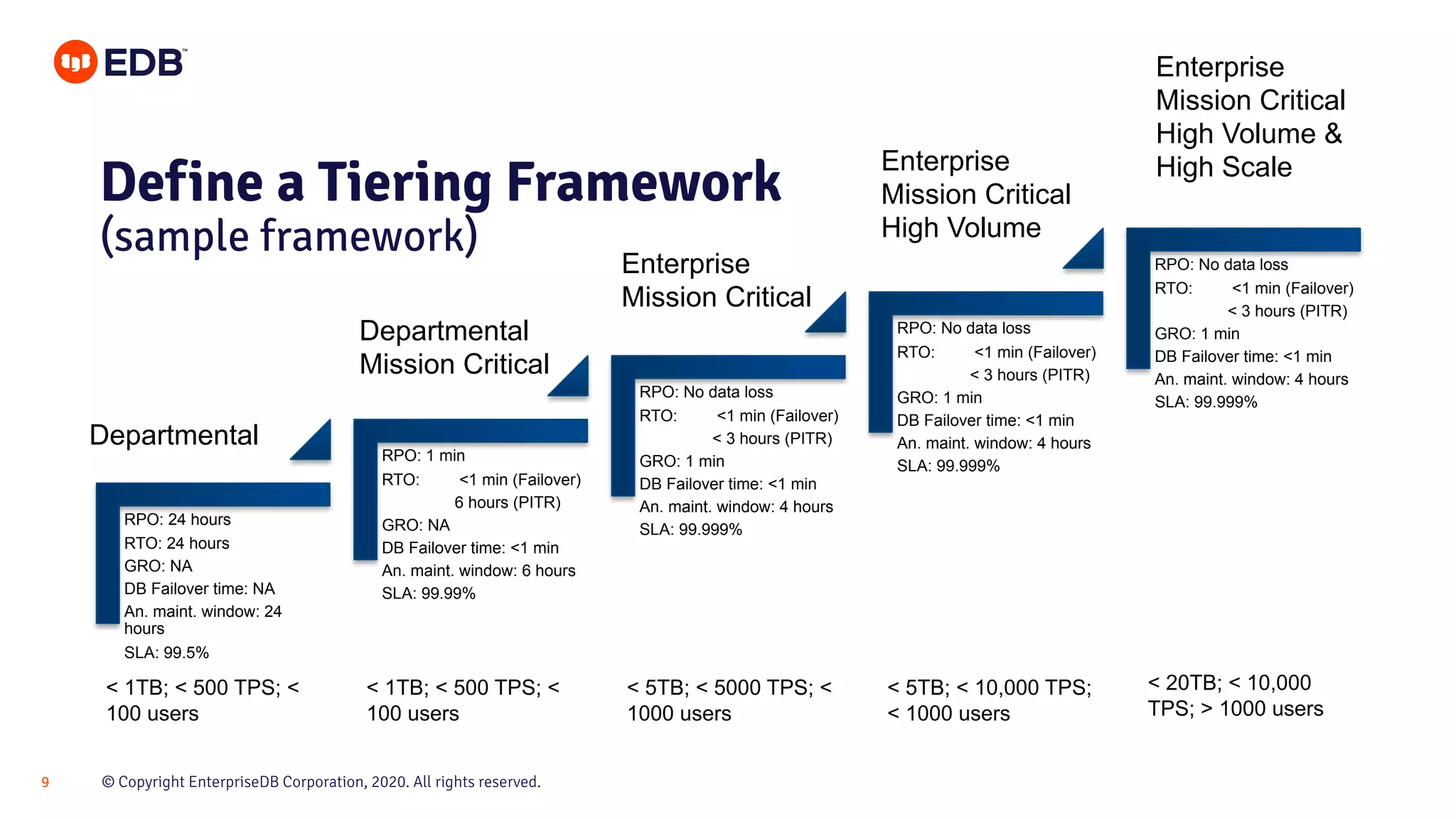 EDB™

Define a Tiering Framework
(sample framework)

Departmental

RPO: 24 hours
RTO: 24 hours
GRO: NA
DB Failover time: NA
An. maint. window: 24 hours
SLA: 99.5%

< 1TB; < 500 TPS; < 100 users

Departmental Mission Critical

RPO: 1 min
RTO: <1 min (Failover)
6 hours (PITR)
GRO: NA
DB Failover time: <1 min
An. maint. window: 6 hours
SLA: 99.99%

< 1TB; < 500 TPS; < 100 users

Enterprise Mission Critical

RPO: No data loss
RTO: <1 min (Failover)
< 3 hours (PITR)
GRO: 1 min
DB Failover time: <1 min
An. maint. window: 4 hours
SLA: 99.999%

< 5TB; < 5000 TPS; < 1000 users

Enterprise Mission Critical High Volume

RPO: No data loss
RTO: <1 min (Failover)
< 3 hours (PITR)
GRO: 1 min
DB Failover time: <1 min
An. maint. window: 4 hours
SLA: 99.999%

< 5TB; < 10,000 TPS; < 1000 users

Enterprise Mission Critical High Volume & High Scale

RPO: No data loss
RTO: <1 min (Failover)
< 3 hours (PITR)
GRO: 1 min
DB Failover time: <1 min
An. maint. window: 4 hours
SLA: 99.999%

< 20TB; < 10,000 TPS; > 1000 users

9 © Copyright EnterpriseDB Corporation, 2020. All rights reserved.